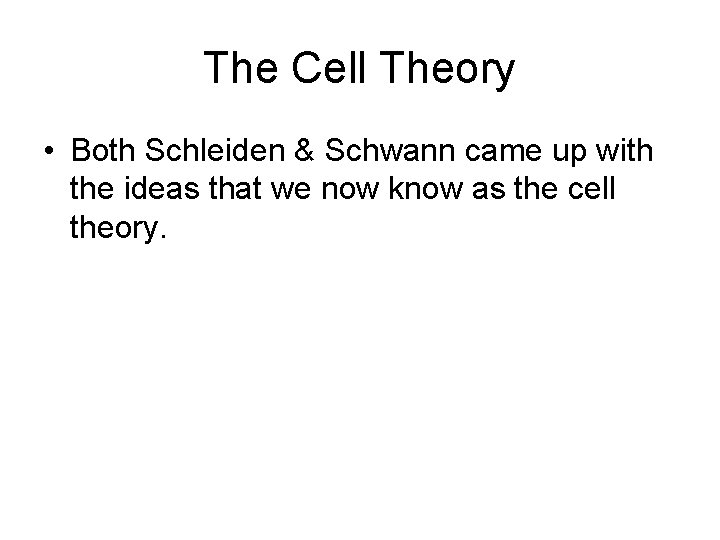 The Cell Theory

• Both Schleiden & Schwann came up with the ideas that we now know as the cell theory.